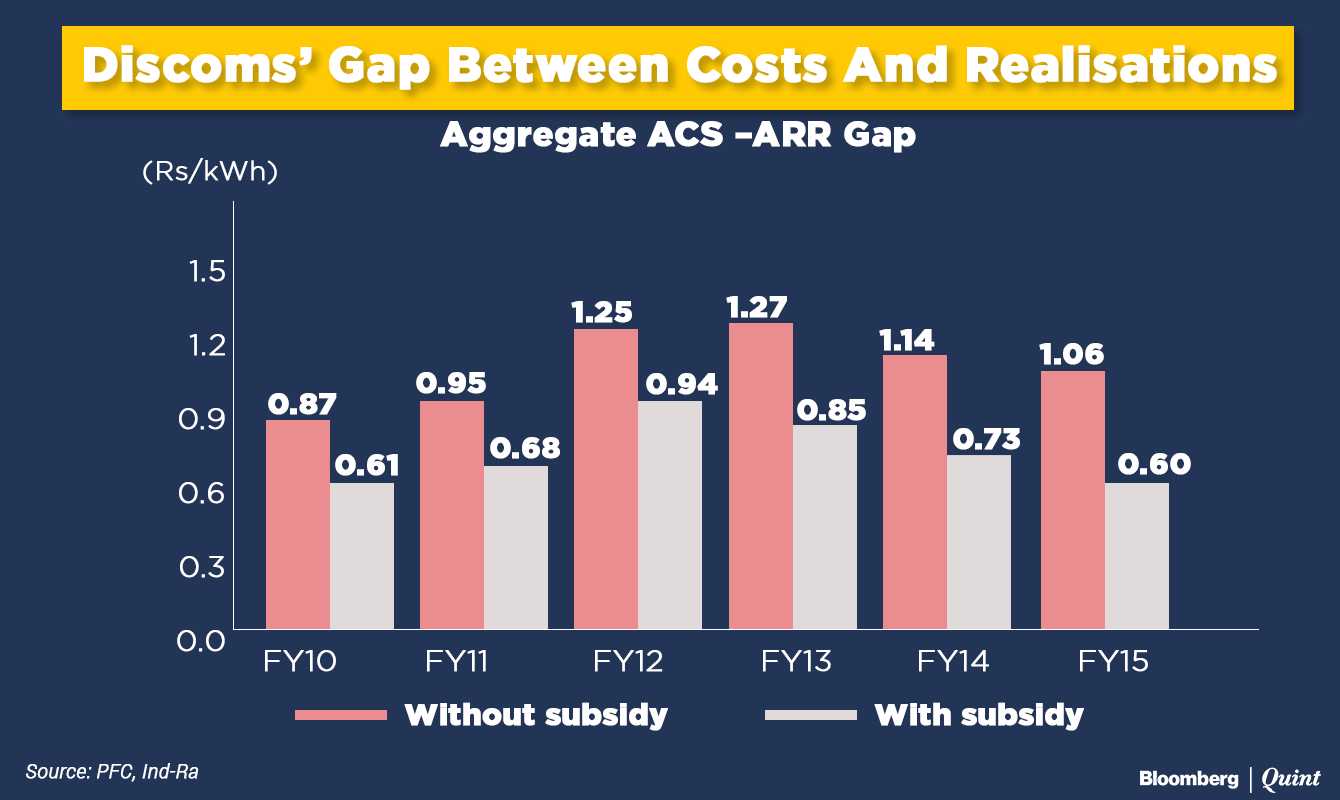 Discoms' Gap Between Costs And Realisations

Aggregate ACS –ARR Gap

(Rs/kWh)

1.5
1.2
0.9
0.6
0.3
0.0

0.87
0.61
0.95
0.68
1.25
0.94
1.27
0.85
1.14
0.73
1.06
0.60

FY10
FY11
FY12
FY13
FY14
FY15

Without subsidy
With subsidy

Source: PFC, Ind-Ra

Bloomberg | Quint